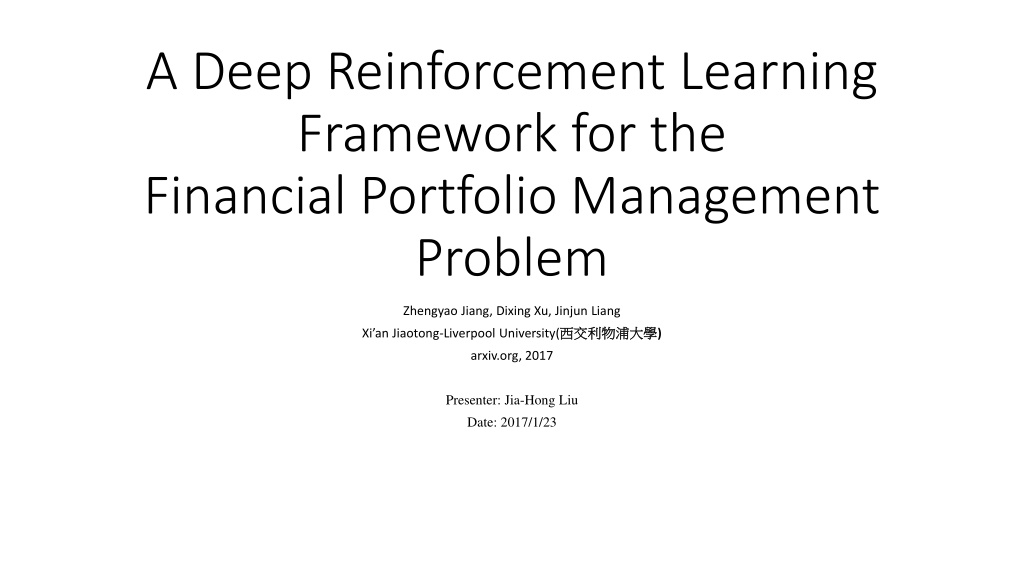 A Deep Reinforcement Learning Framework for the Financial Portfolio Management Problem

Zhengyao Jiang, Dixing Xu, Jinjun Liang

Xi'an Jiaotong-Liverpool University(西交利物浦大學)

arxiv.org, 2017

Presenter: Jia-Hong Liu

Date: 2017/1/23